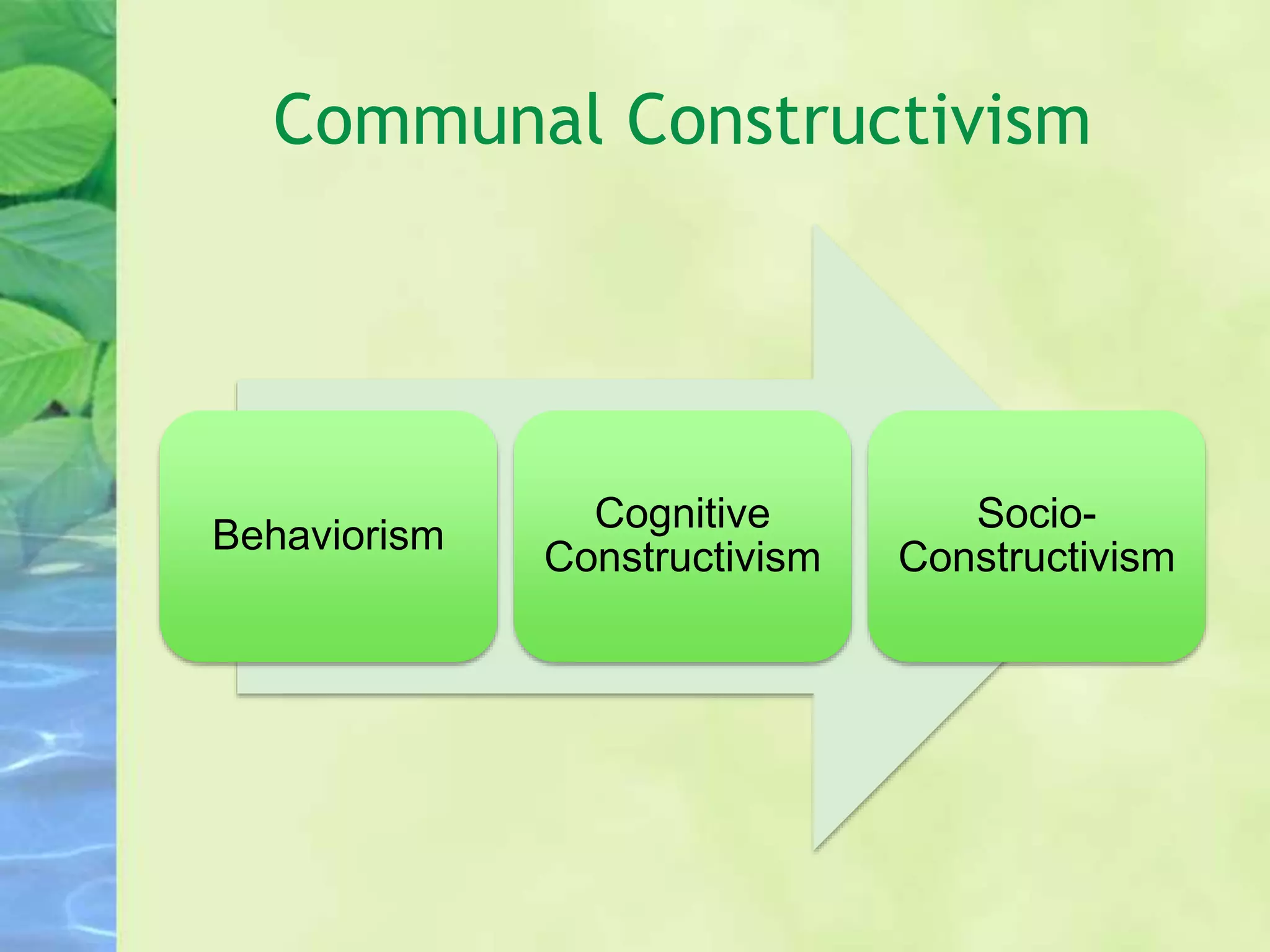 Communal Constructivism

Behaviorism

Cognitive Constructivism

Socio-Constructivism